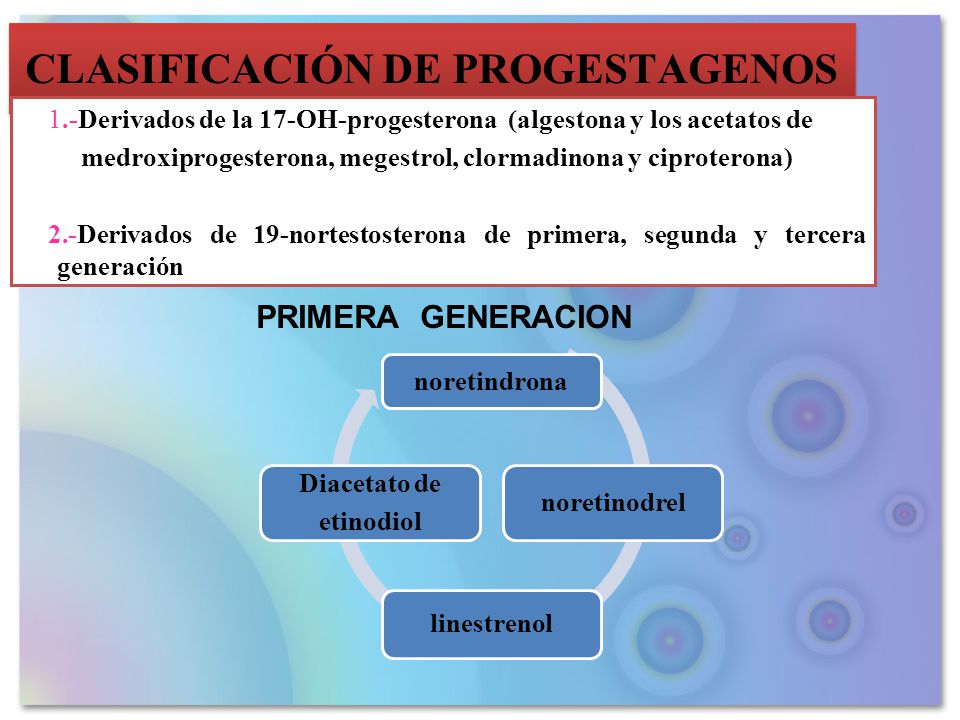 CLASIFICACIÓN DE PROGESTAGENOS

1.-Derivados de la 17-OH-progesterona (algestona y los acetatos de medroxiprogesterona, megestrol, clormadinona y ciproterona)

2.-Derivados de 19-nortestosterona de primera, segunda y tercera generación

PRIMERA GENERACION

noretindrona

noretinodrel

linestrenol

Diacetato de etinodiol